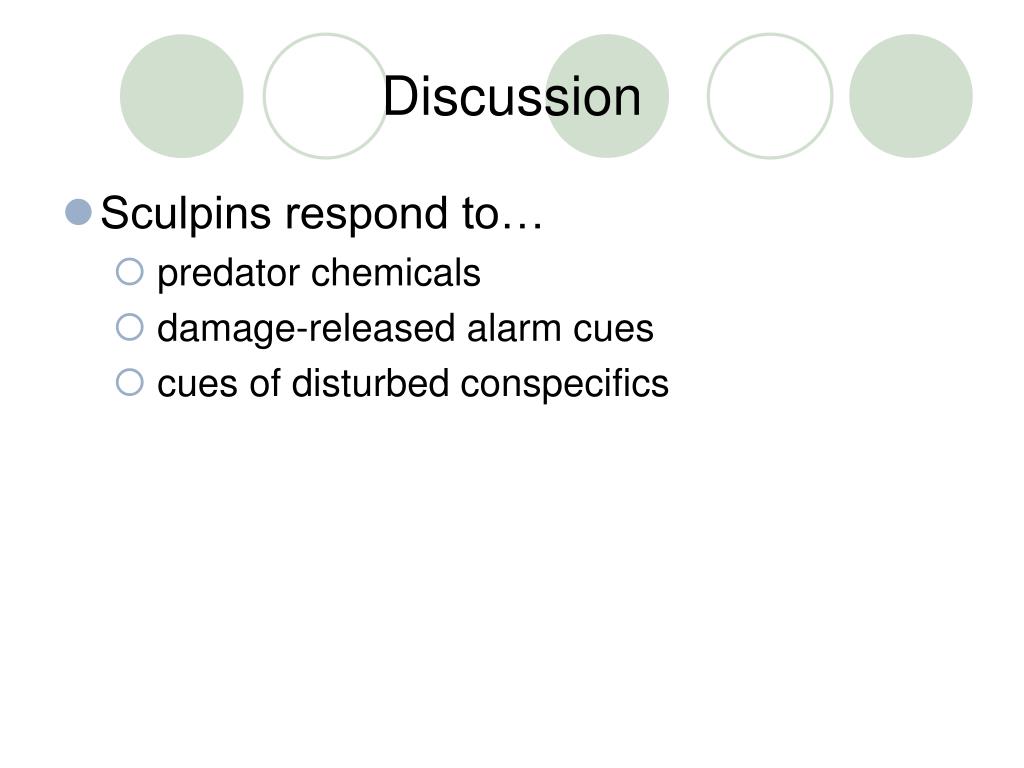 Discussion

Sculpins respond to…
predator chemicals
damage-released alarm cues
cues of disturbed conspecifics